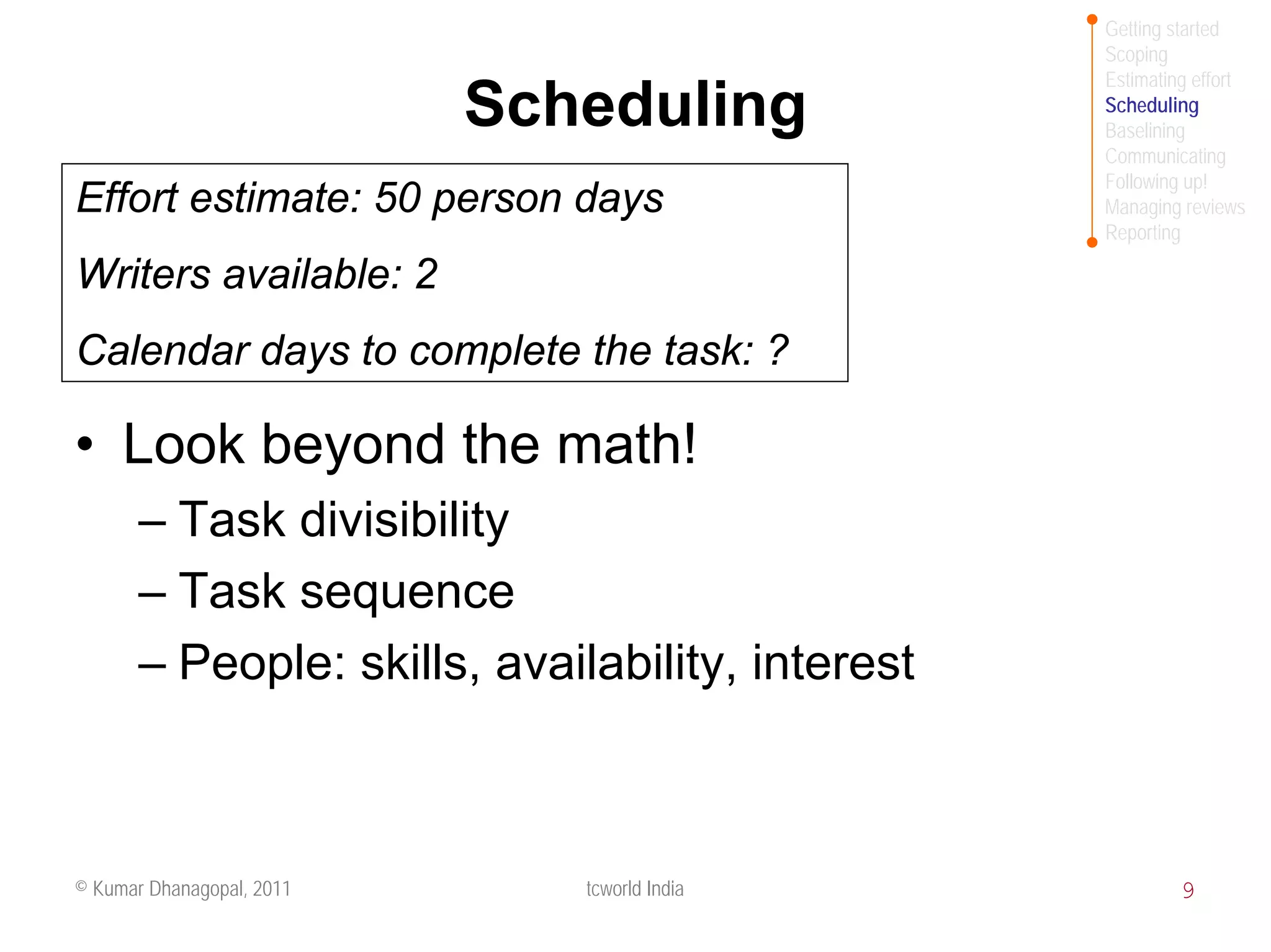 Getting started
Scoping
Estimating effort
Scheduling
Baselining
Communicating
Following up!
Managing reviews
Reporting

Scheduling

Effort estimate: 50 person days

Writers available: 2

Calendar days to complete the task: ?

• Look beyond the math!
– Task divisibility
– Task sequence
– People: skills, availability, interest

© Kumar Dhanagopal, 2011 tcworld India 9